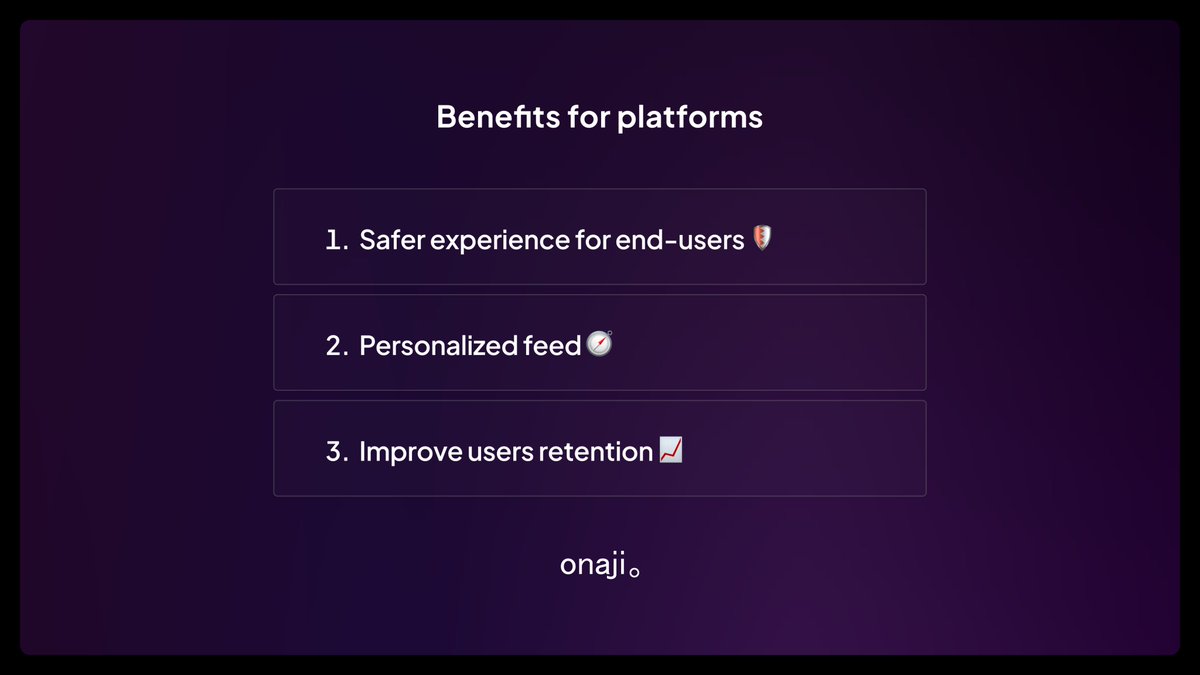 Benefits for platforms

1. Safer experience for end-users 🛡️

2. Personalized feed 🧭

3. Improve users retention 📈

onaji。